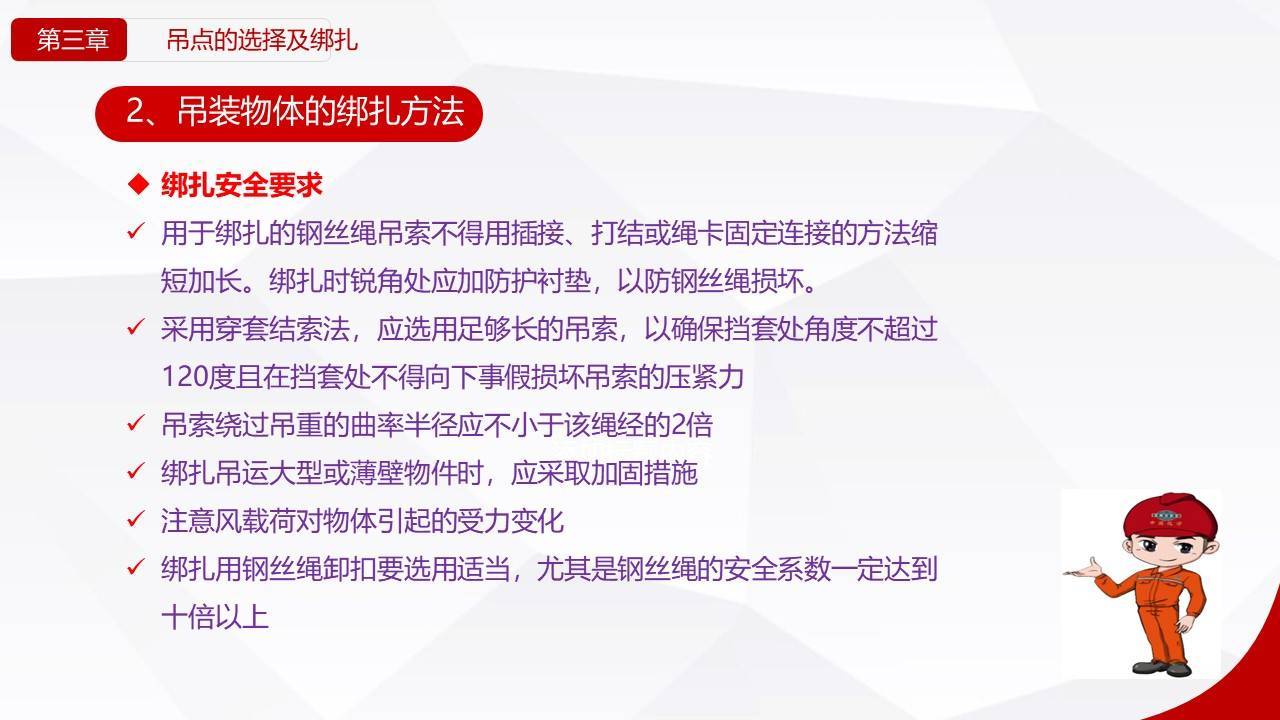 第三章 吊点的选择及绑扎

2、吊装物体的绑扎方法

◆ 绑扎安全要求

✓ 用于绑扎的钢丝绳吊索不得用插接、打结或绳卡固定连接的方法缩短加长。绑扎时锐角处应加防护衬垫，以防钢丝绳损坏。

✓ 采用穿套结索法，应选用足够长的吊索，以确保挡套处角度不超过120度且在挡套处不得向下事假损坏吊索的压紧力

✓ 吊索绕过吊重的曲率半径应不小于该绳经的2倍

✓ 绑扎吊运大型或薄壁物件时，应采取加固措施

✓ 注意风载荷对物体引起的受力变化

✓ 绑扎用钢丝绳卸扣要选用适当，尤其是钢丝绳的安全系数一定达到十倍以上